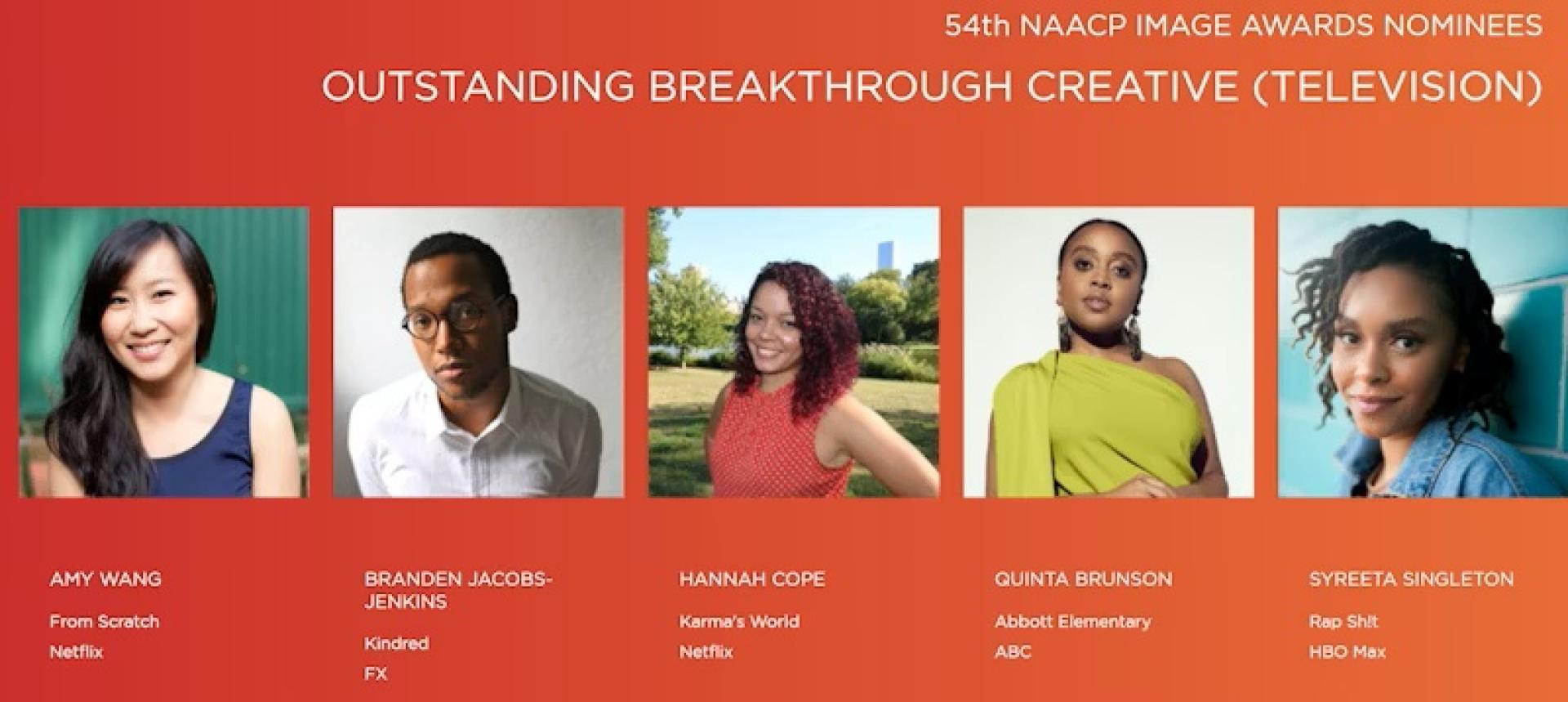 54th NAACP IMAGE AWARDS NOMINEES

OUTSTANDING BREAKTHROUGH CREATIVE (TELEVISION)

AMY WANG

From Scratch

Netflix

BRANDEN JACOBS-JENKINS

Kindred

FX

HANNAH COPE

Karma's World

Netflix

QUINTA BRUNSON

Abbott Elementary

ABC

SYREETA SINGLETON

Rap Sh!t

HBO Max